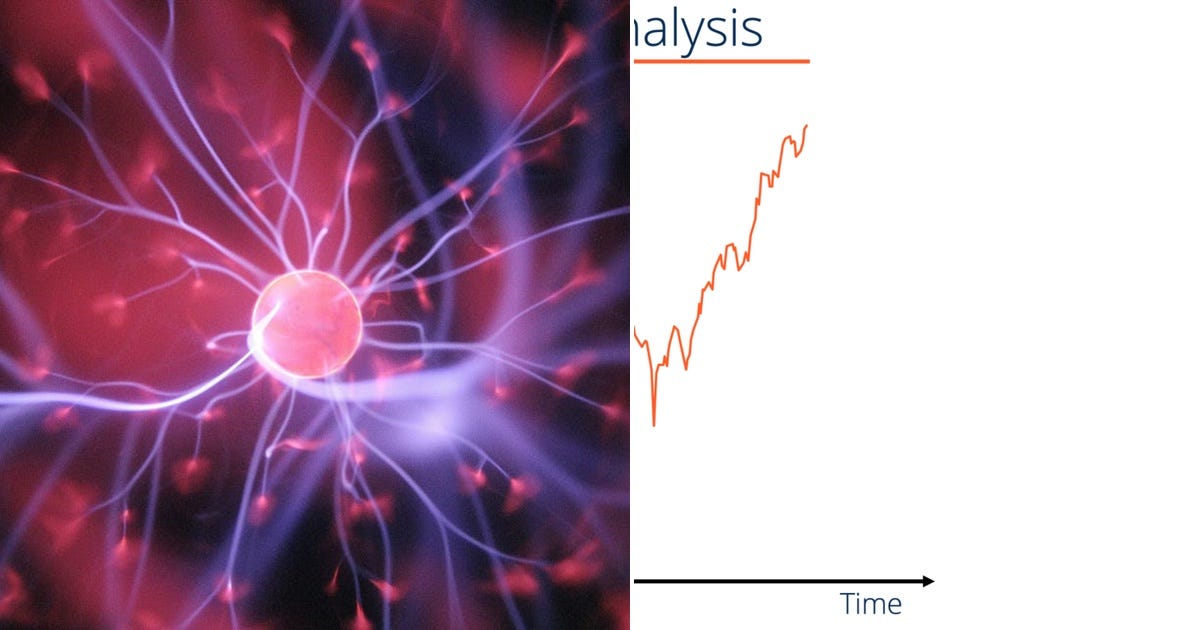 nalysis

Time